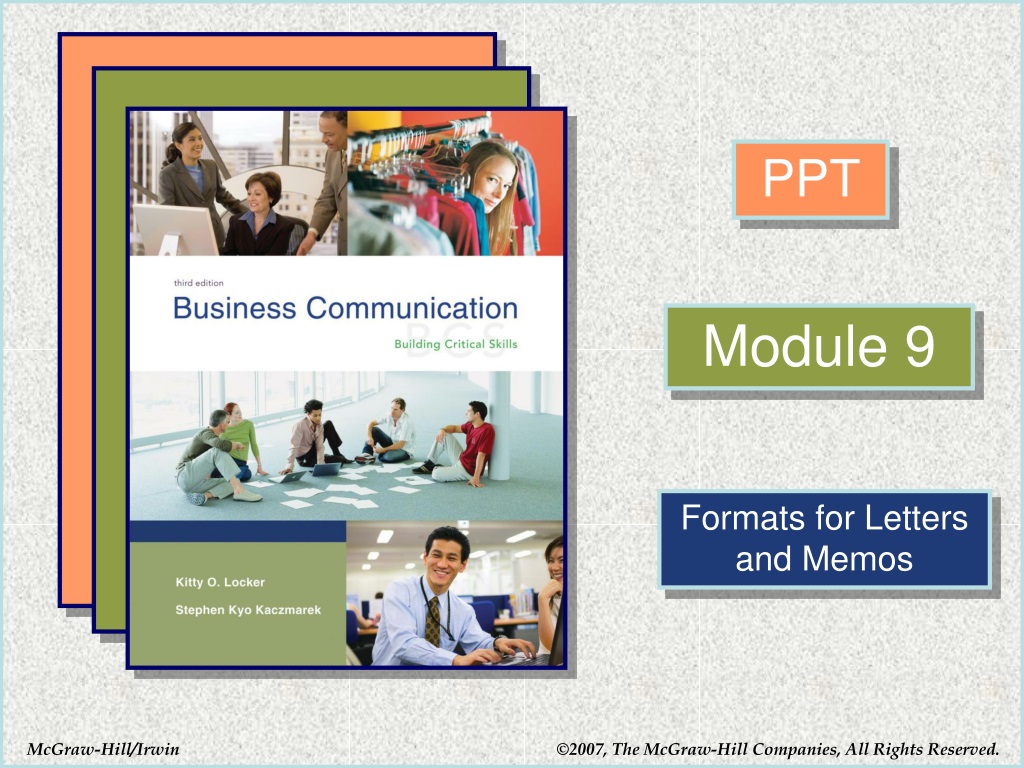 third edition
Business Communication
BCS
Building Critical Skills

Kitty O. Locker
Stephen Kyo Kaczmarek

PPT

Module 9

Formats for Letters and Memos

McGraw-Hill/Irwin

©2007, The McGraw-Hill Companies, All Rights Reserved.